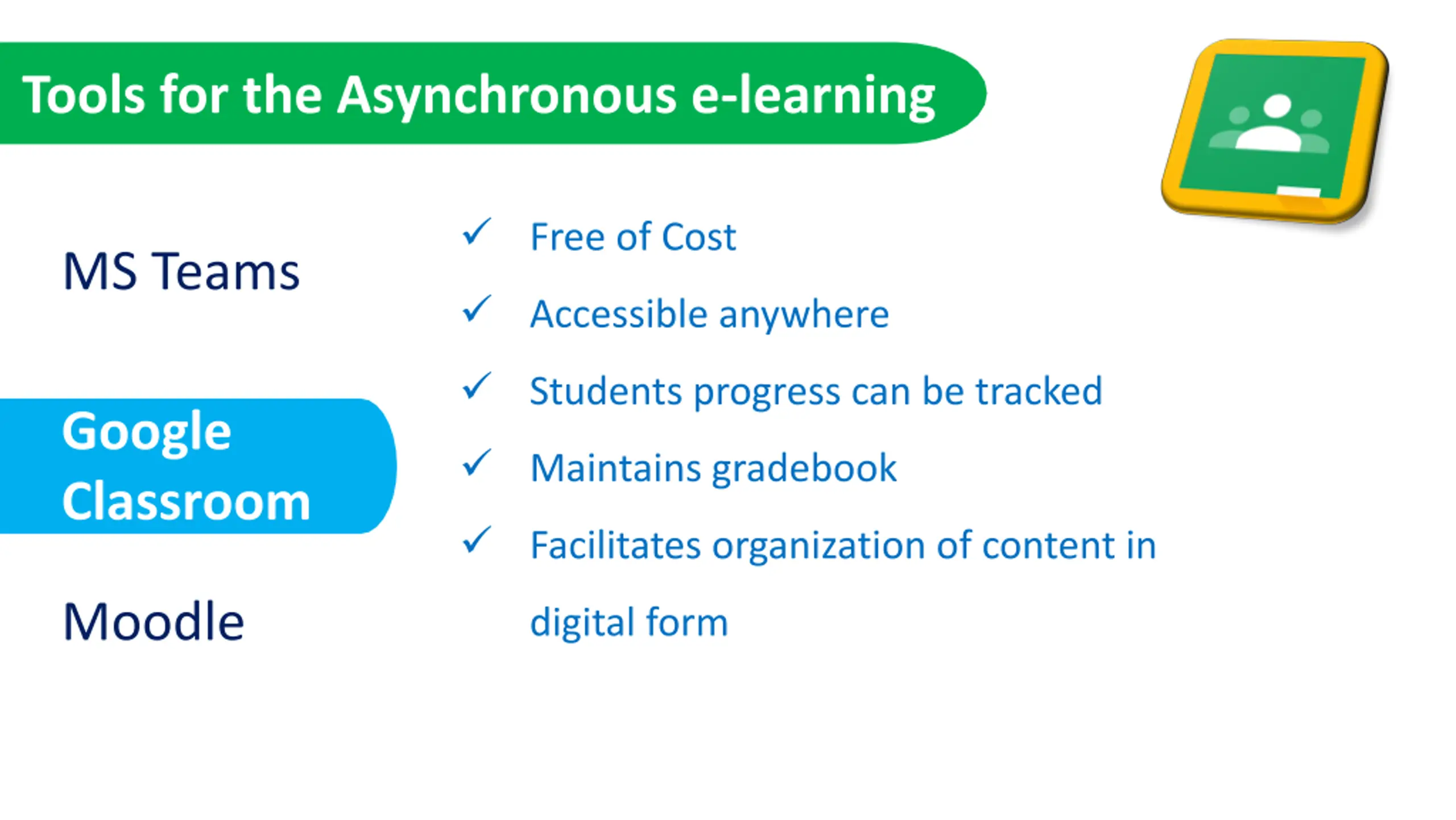 Tools for the Asynchronous e-learning

MS Teams

Google Classroom

Moodle

✓ Free of Cost

✓ Accessible anywhere

✓ Students progress can be tracked

✓ Maintains gradebook

✓ Facilitates organization of content in digital form